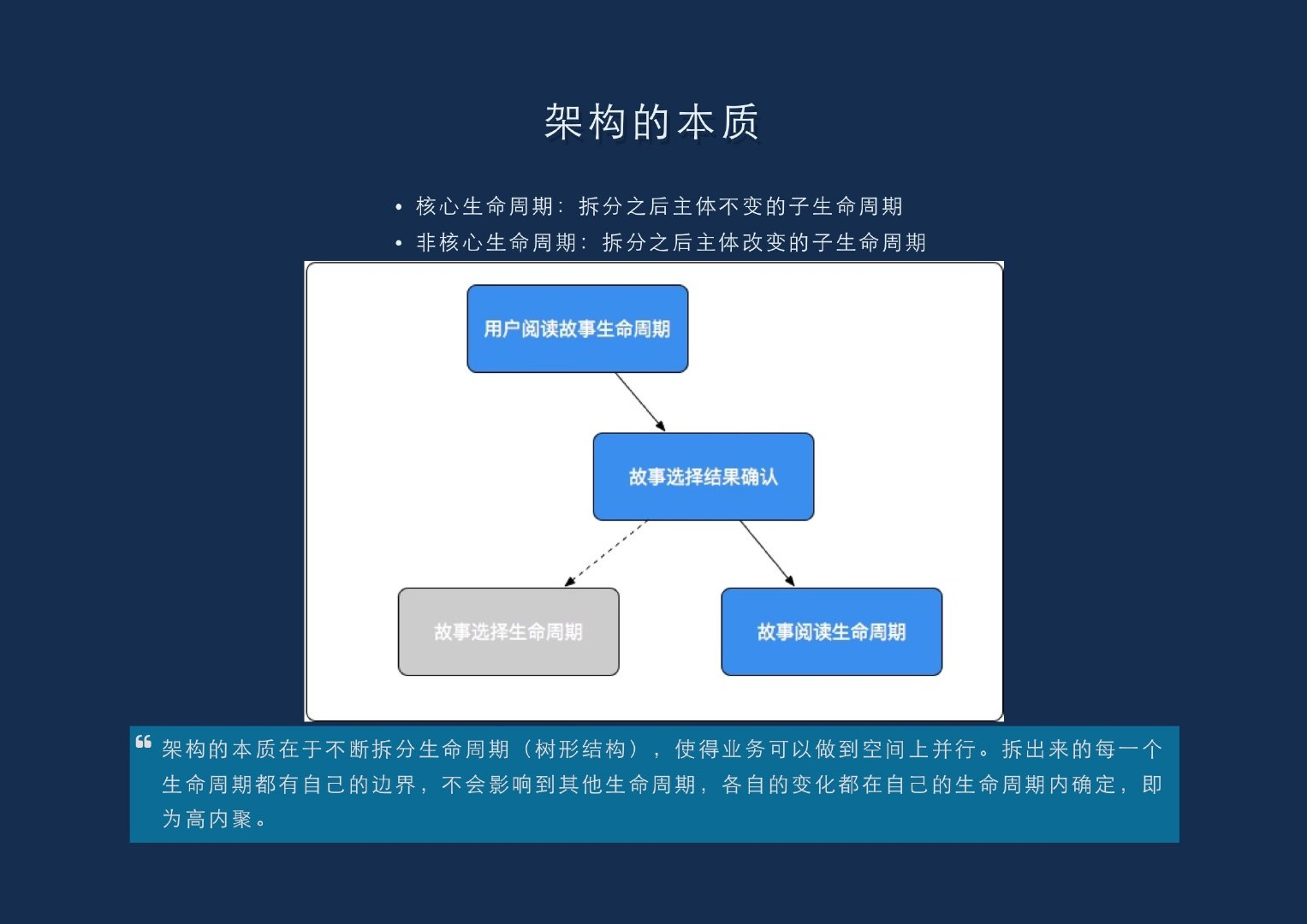 架构的本质

• 核心生命周期：拆分之后主体不变的子生命周期
• 非核心生命周期：拆分之后主体改变的子生命周期

用户阅读故事生命周期

故事选择结果确认

故事选择生命周期

故事阅读生命周期

架构的本质在于不断拆分生命周期（树形结构），使得业务可以做到空间上并行。拆出来的每一个生命周期都有自己的边界，不会影响到其他生命周期，各自的变化都在自己的生命周期内确定，即为高内聚。